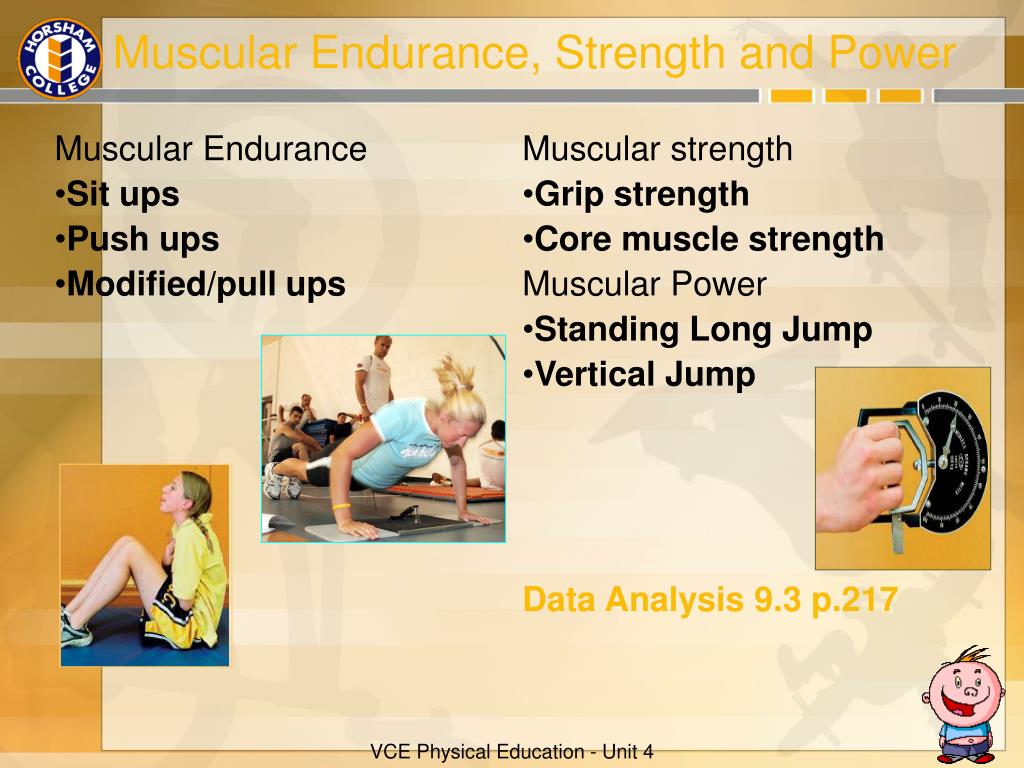 HORSHAM COLLEGE

Muscular Endurance, Strength and Power

Muscular Endurance
•Sit ups
•Push ups
•Modified/pull ups

Muscular strength
•Grip strength
•Core muscle strength
Muscular Power
•Standing Long Jump
•Vertical Jump

Data Analysis 9.3 p.217

VCE Physical Education - Unit 4